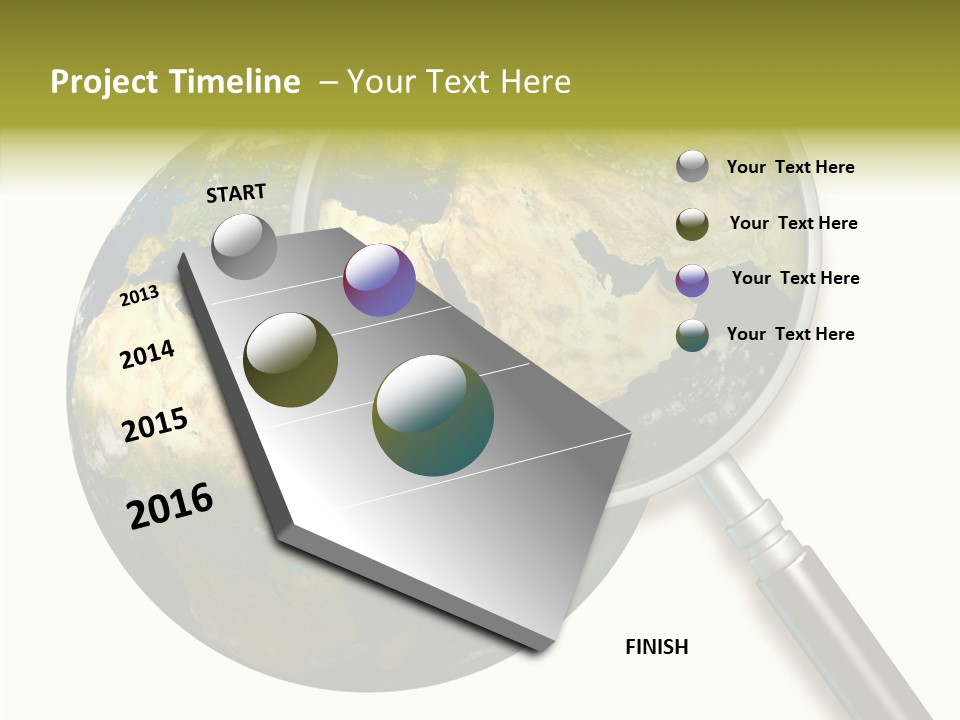 Project Timeline – Your Text Here

START

2013

2014

2015

2016

FINISH

Your Text Here

Your Text Here

Your Text Here

Your Text Here